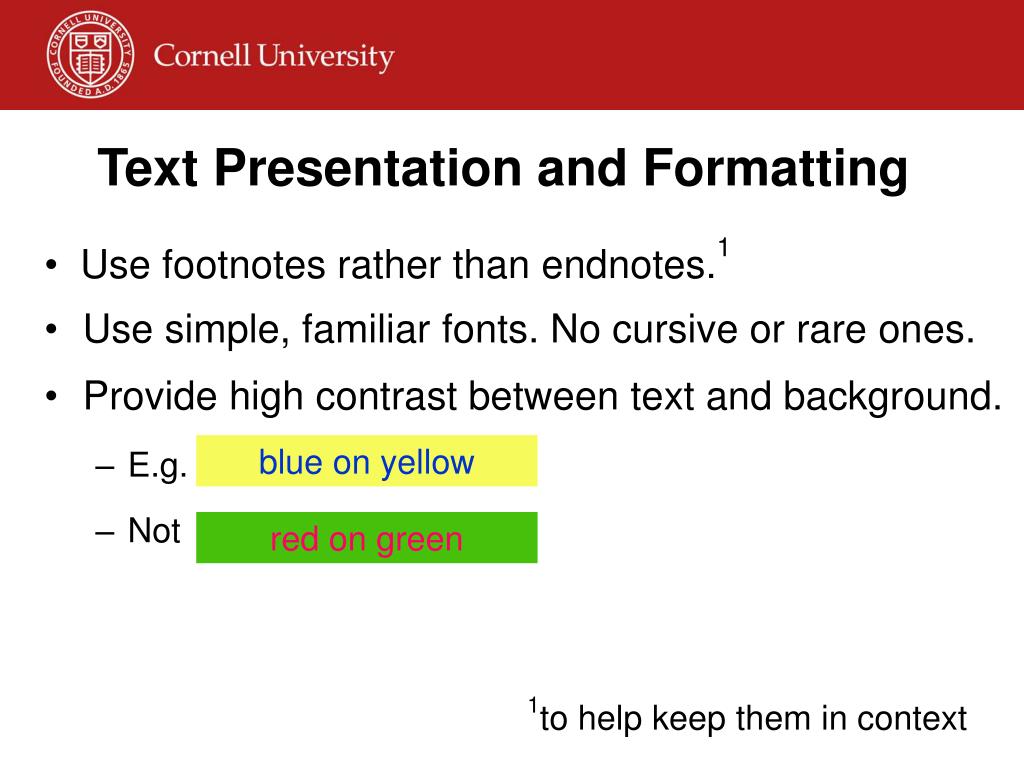 CORNELL UNIVERSITY FOUNDED A.D. 1865

Cornell University

Text Presentation and Formatting

• Use footnotes rather than endnotes.$^1$

• Use simple, familiar fonts. No cursive or rare ones.

• Provide high contrast between text and background.

– E.g. blue on yellow

– Not red on green

$^1$to help keep them in context